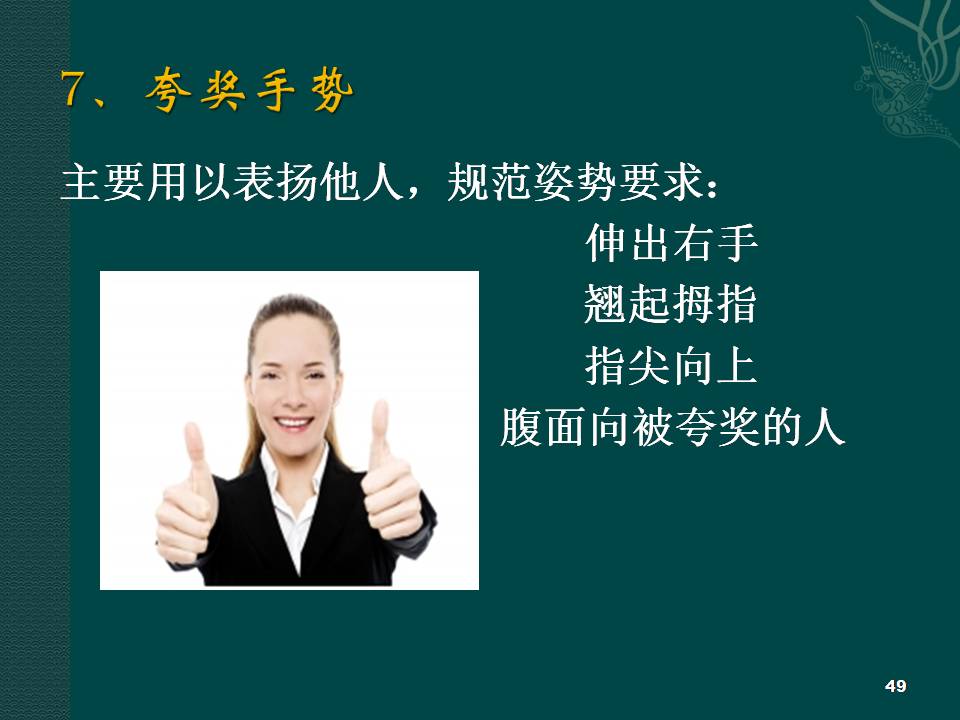 7、夸奖手势

主要用以表扬他人，规范姿势要求：

伸出右手
翘起拇指
指尖向上
腹面向被夸奖的人

49